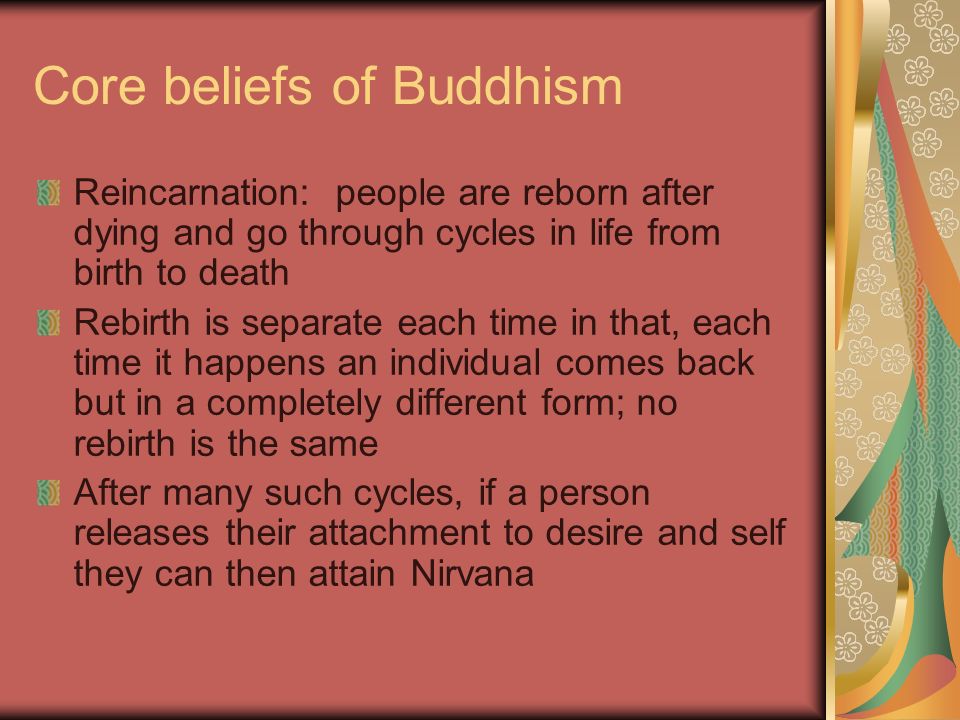 Core beliefs of Buddhism

Reincarnation: people are reborn after dying and go through cycles in life from birth to death

Rebirth is separate each time in that, each time it happens an individual comes back but in a completely different form; no rebirth is the same

After many such cycles, if a person releases their attachment to desire and self they can then attain Nirvana